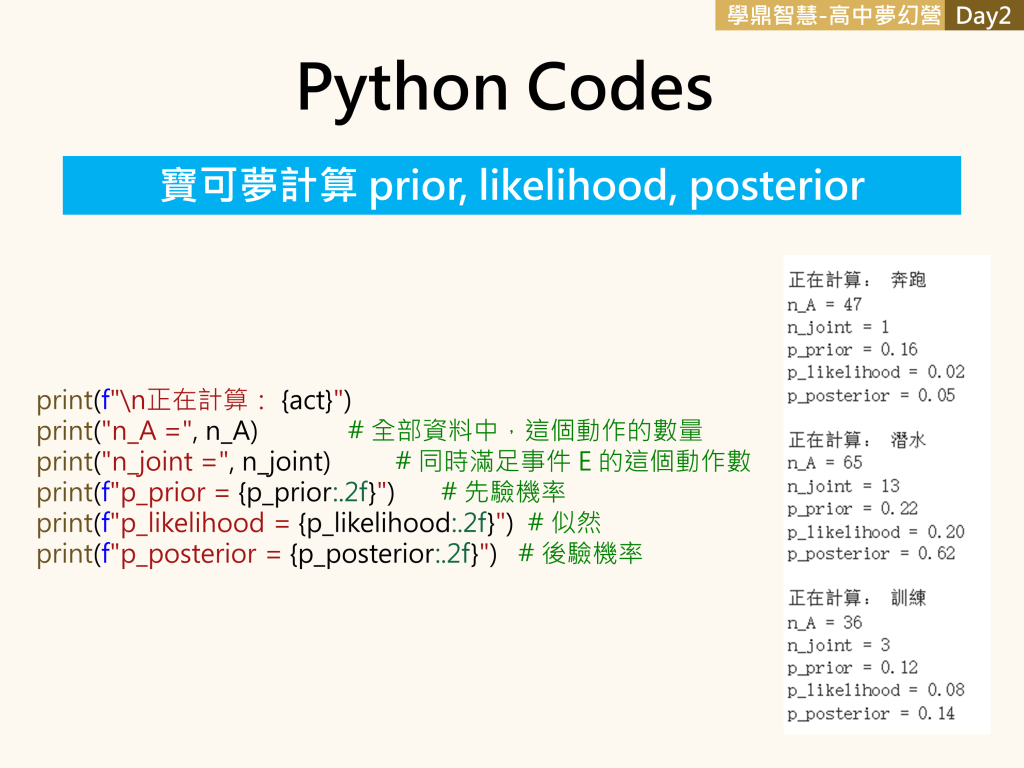 學鼎智慧-高中夢幻營 Day2

Python Codes

寶可夢計算 prior, likelihood, posterior

print(f"\n正在計算： {act}")
print("n_A =", n_A) # 全部資料中，這個動作的數量
print("n_joint =", n_joint) # 同時滿足事件 E 的這個動作數
print(f"p_prior = {p_prior:.2f}") # 先驗機率
print(f"p_likelihood = {p_likelihood:.2f}") # 似然
print(f"p_posterior = {p_posterior:.2f}") # 後驗機率

正在計算： 奔跑
n_A = 47
n_joint = 1
p_prior = 0.16
p_likelihood = 0.02
p_posterior = 0.05

正在計算： 潛水
n_A = 65
n_joint = 13
p_prior = 0.22
p_likelihood = 0.20
p_posterior = 0.62

正在計算： 訓練
n_A = 36
n_joint = 3
p_prior = 0.12
p_likelihood = 0.08
p_posterior = 0.14